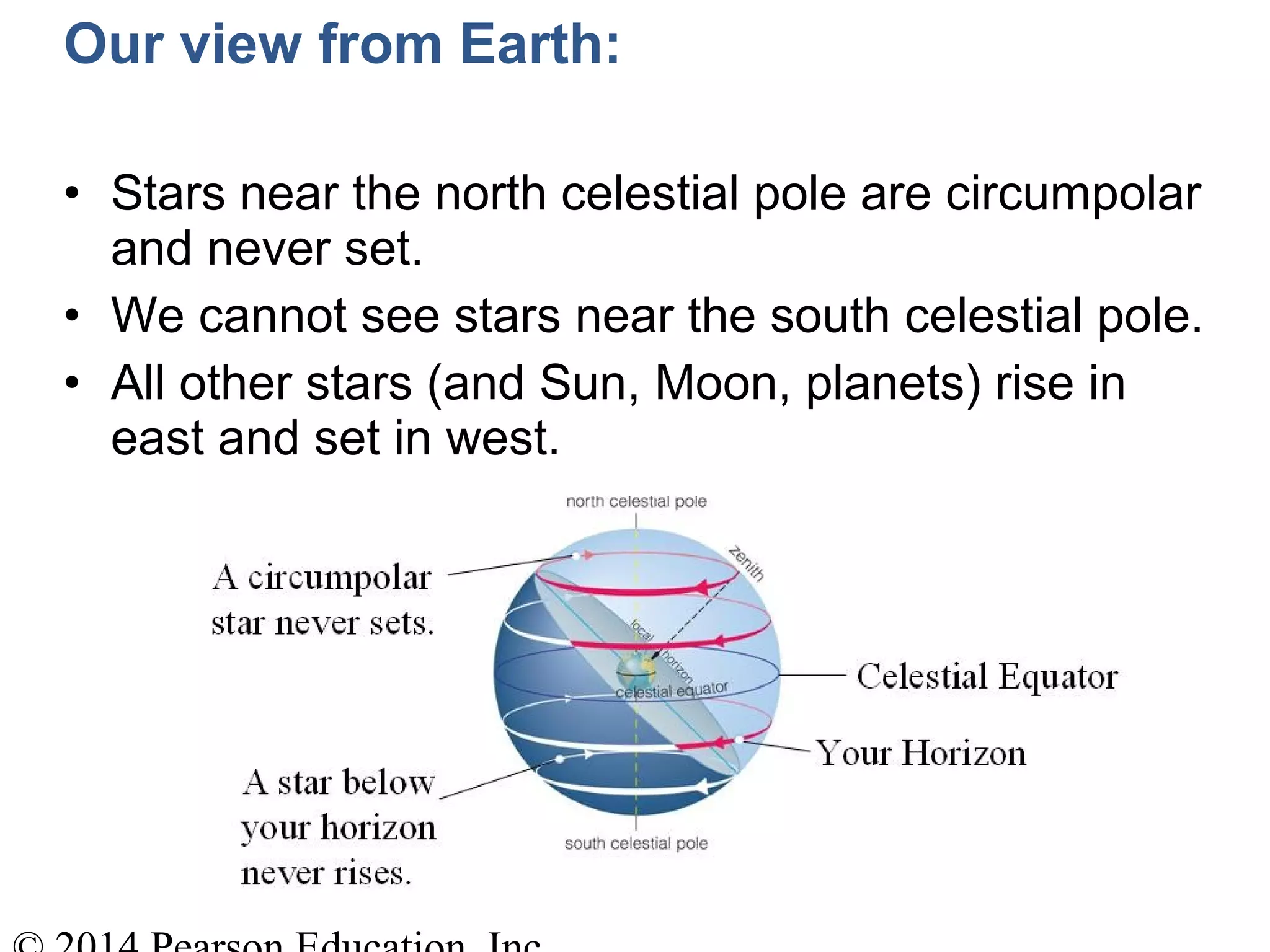 Our view from Earth:

• Stars near the north celestial pole are circumpolar and never set.
• We cannot see stars near the south celestial pole.
• All other stars (and Sun, Moon, planets) rise in east and set in west.

north celestial pole

zenith

A circumpolar star never sets.

local horizon

celestial equator

Celestial Equator

Your Horizon

A star below your horizon never rises.

south celestial pole

© 2014 Pearson Education, Inc.